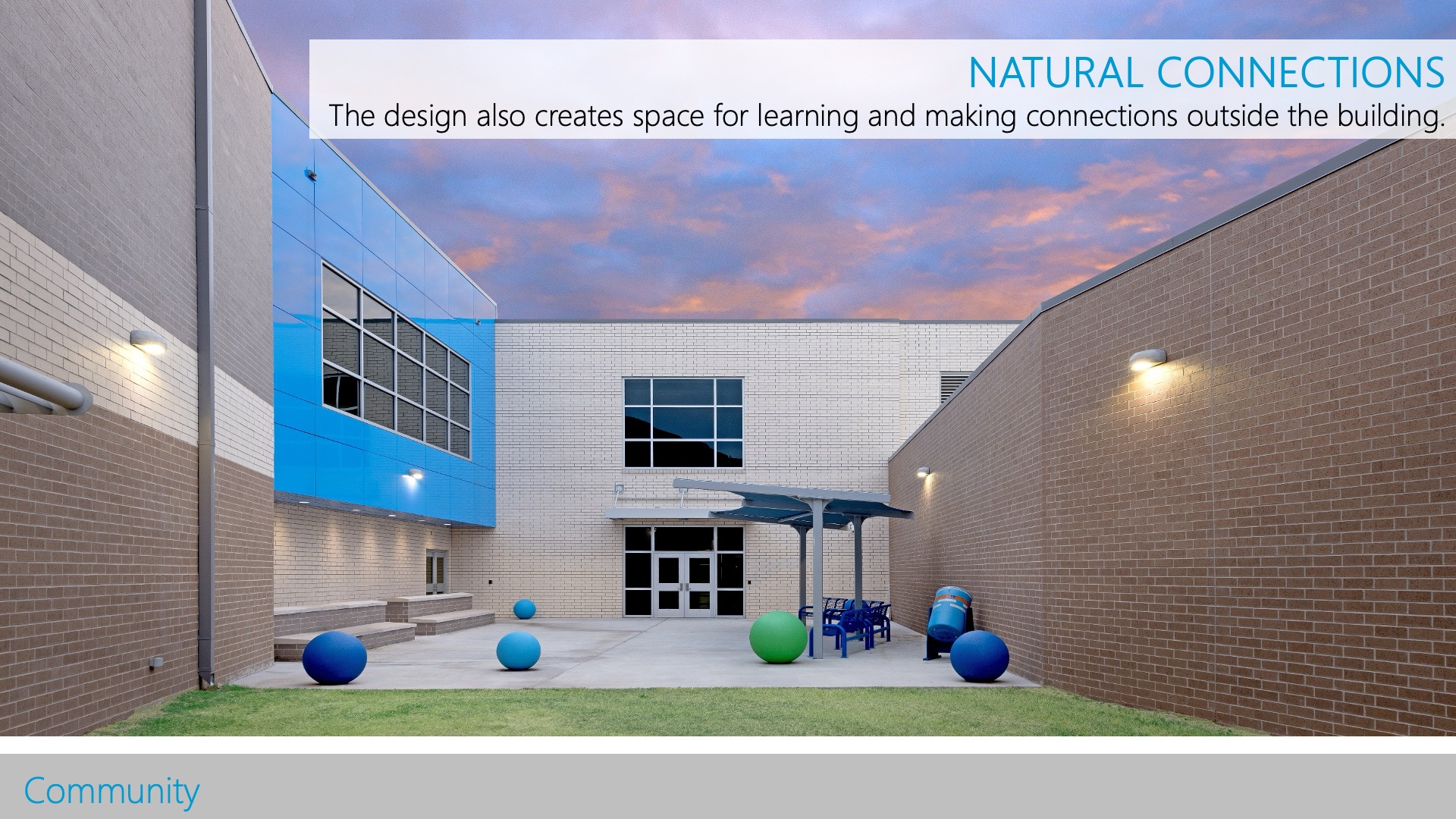 NATURAL CONNECTIONS

The design also creates space for learning and making connections outside the building.

Community